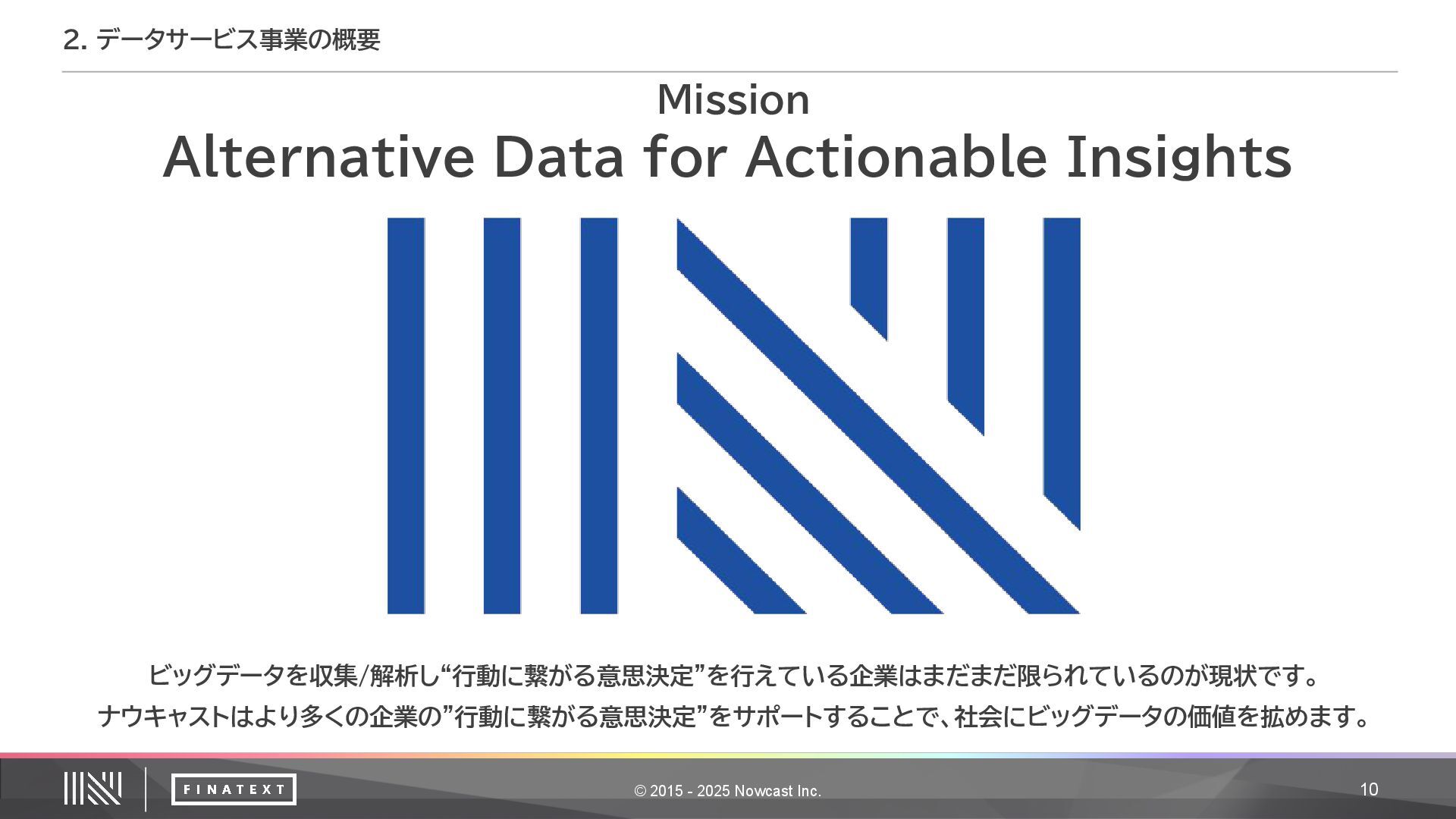 2. データサービス事業の概要

Mission
Alternative Data for Actionable Insights

ビッグデータを収集/解析し“行動に繋がる意思決定”を行えている企業はまだまだ限られているのが現状です。
ナウキャストはより多くの企業の”行動に繋がる意思決定”をサポートすることで、社会にビッグデータの価値を拡めます。

FINATEXT

© 2015 - 2025 Nowcast Inc.

10